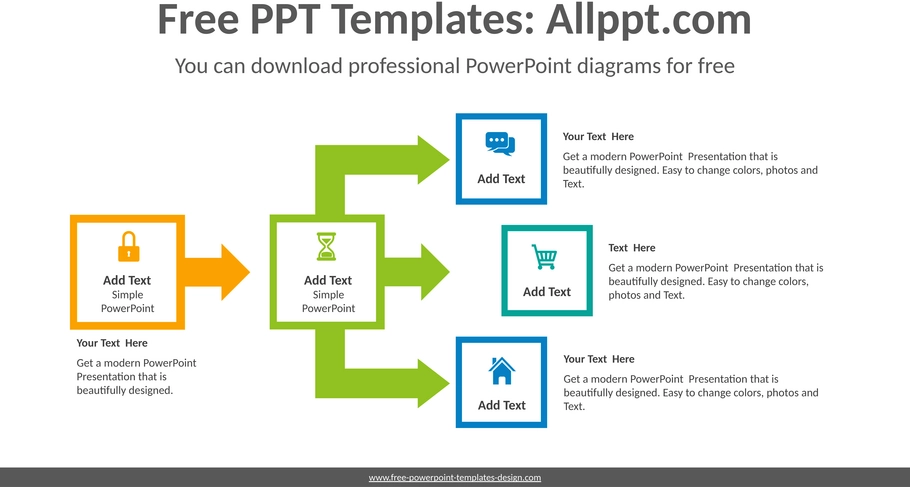 Free PPT Templates: Allppt.com

You can download professional PowerPoint diagrams for free

Add Text
Simple
PowerPoint

Your Text Here

Get a modern PowerPoint Presentation that is beautifully designed.

Add Text
Simple
PowerPoint

Add Text

Your Text Here

Get a modern PowerPoint Presentation that is beautifully designed. Easy to change colors, photos and Text.

Add Text

Text Here

Get a modern PowerPoint Presentation that is beautifully designed. Easy to change colors, photos and Text.

Add Text

Your Text Here

Get a modern PowerPoint Presentation that is beautifully designed. Easy to change colors, photos and Text.

www.free-powerpoint-templates-design.com